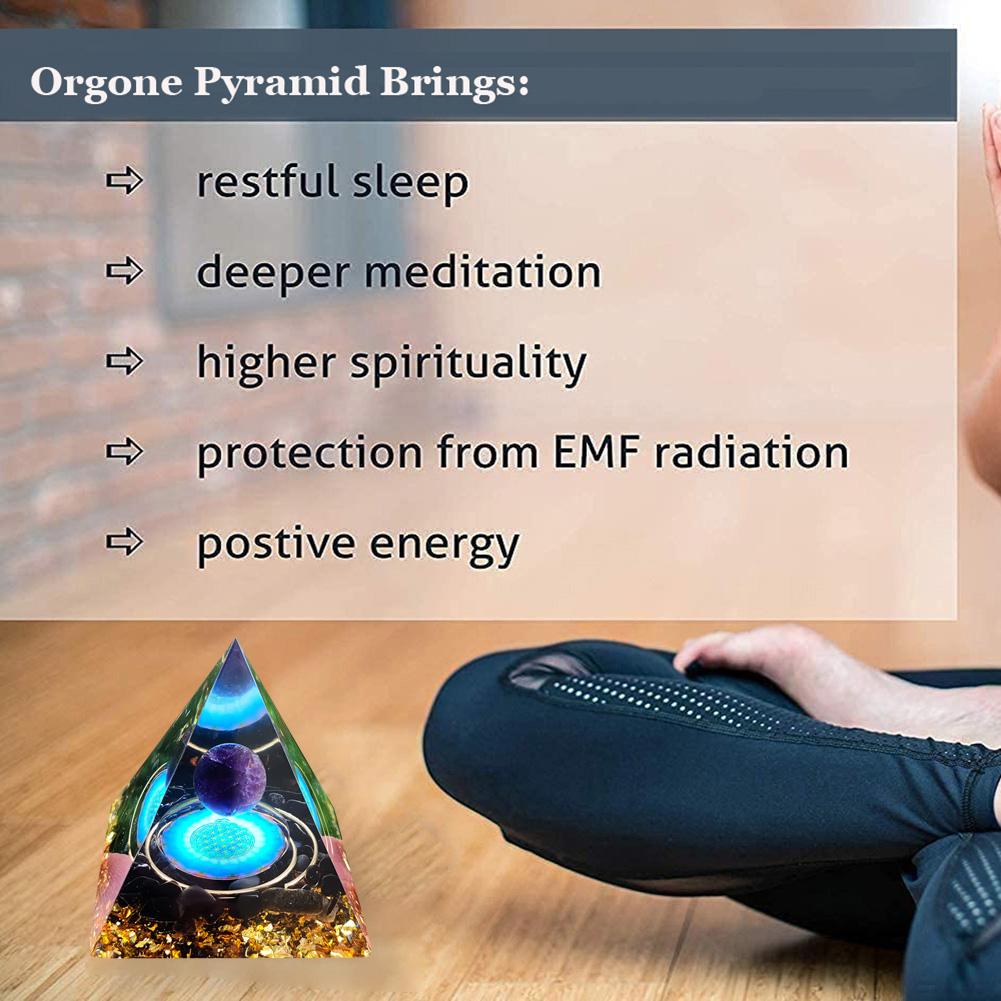 Orgone Pyramid Brings:

⇨ restful sleep

⇨ deeper meditation

⇨ higher spirituality

⇨ protection from EMF radiation

⇨ postive energy